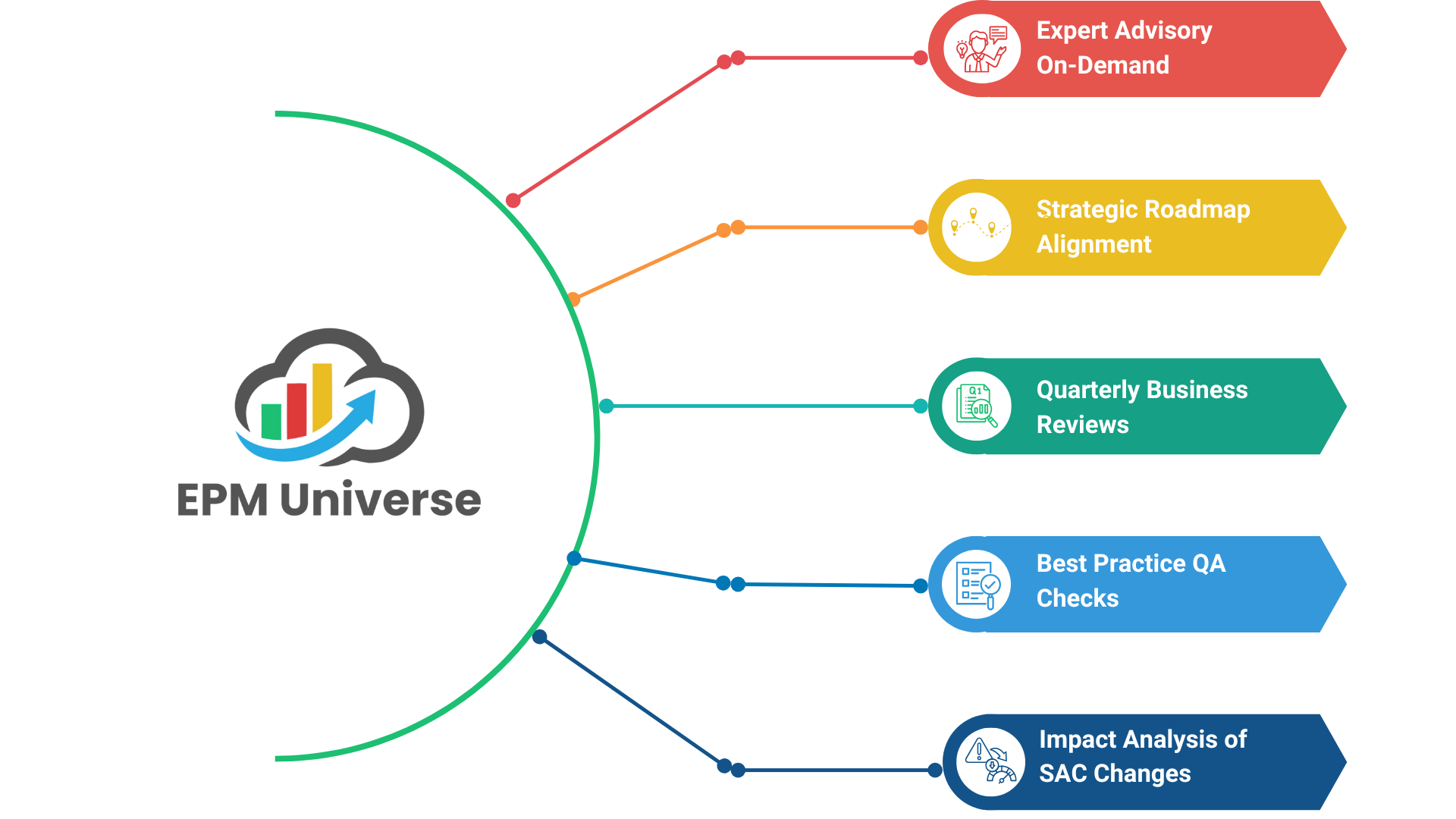 EPM Universe

Expert Advisory On-Demand

Strategic Roadmap Alignment

Q1

Quarterly Business Reviews

Best Practice QA Checks

Impact Analysis of SAC Changes